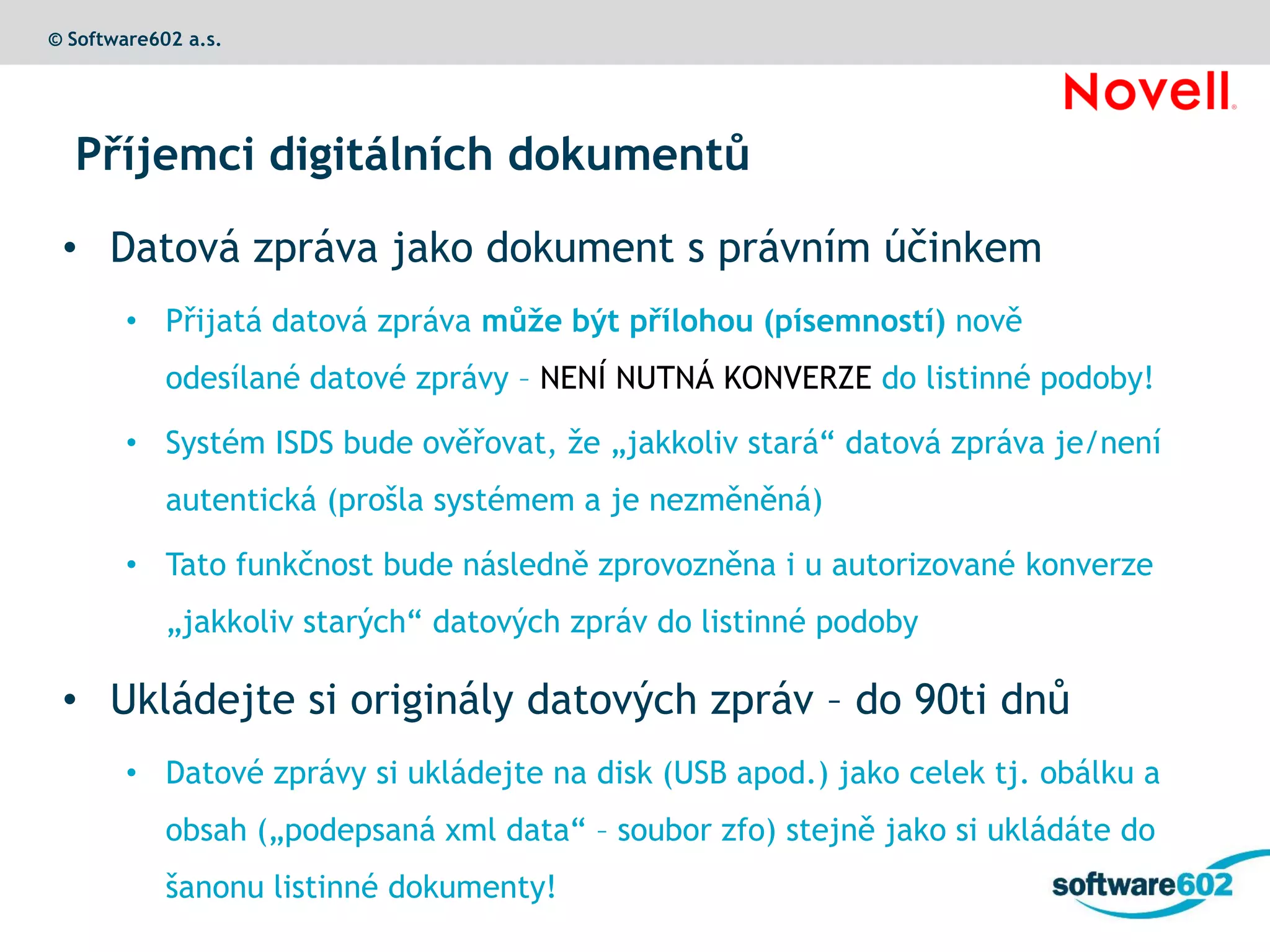 © Software602 a.s.

Novell.

Příjemci digitálních dokumentů

• Datová zpráva jako dokument s právním účinkem
  • Přijatá datová zpráva může být přílohou (písemností) nově odesílané datové zprávy – NENÍ NUTNÁ KONVERZE do listinné podoby!
  • Systém ISDS bude ověřovat, že „jakkoliv stará“ datová zpráva je/není autentická (prošla systémem a je nezměněná)
  • Tato funkčnost bude následně zprovozněna i u autorizované konverze „jakkoliv starých“ datových zpráv do listinné podoby

• Ukládejte si originály datových zpráv – do 90ti dnů
  • Datové zprávy si ukládejte na disk (USB apod.) jako celek tj. obálku a obsah („podepsaná xml data“ – soubor zfo) stejně jako si ukládáte do šanonu listinné dokumenty!

software602